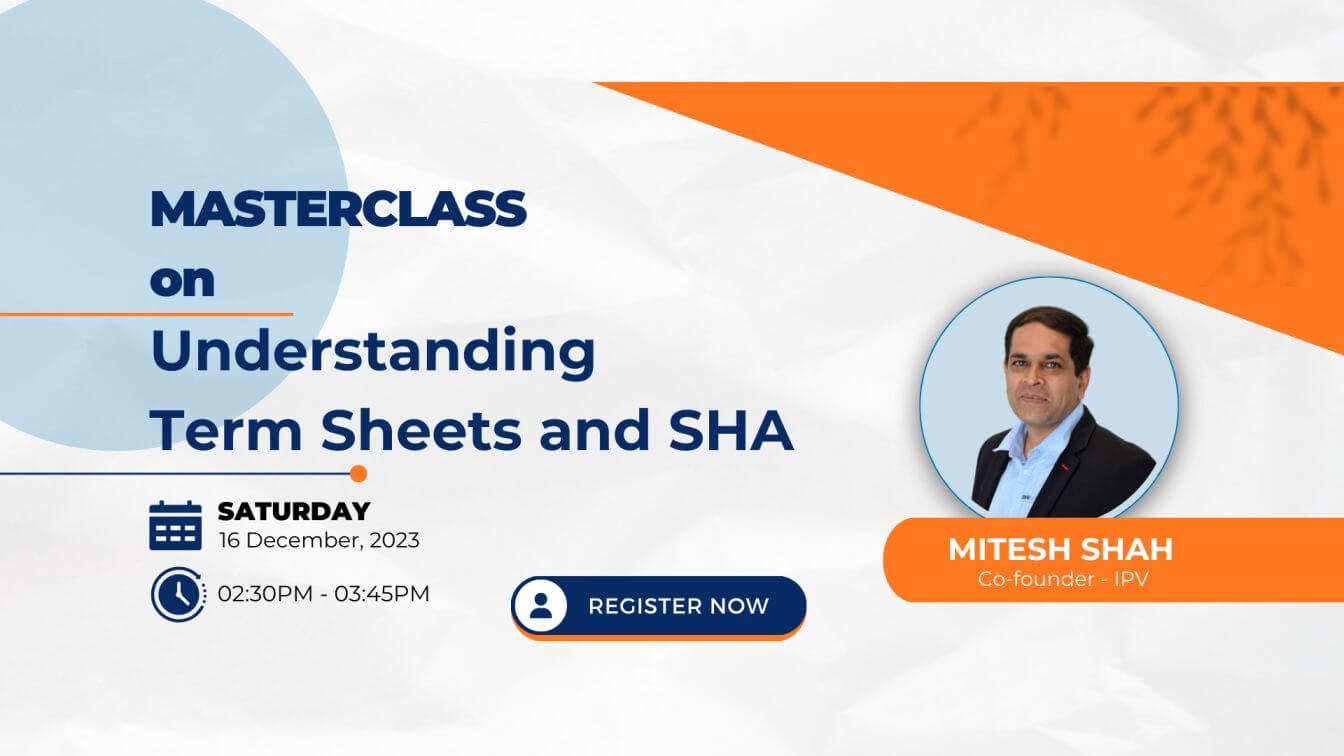 MASTERCLASS
on
Understanding
Term Sheets and SHA

SATURDAY
16 December, 2023

02:30PM - 03:45PM

REGISTER NOW

MITESH SHAH
Co-founder - IPV